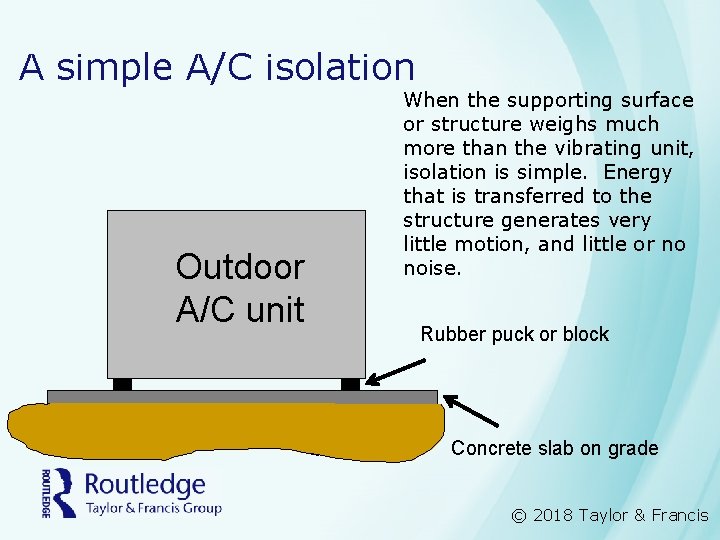 A simple A/C isolation

When the supporting surface or structure weighs much more than the vibrating unit, isolation is simple. Energy that is transferred to the structure generates very little motion, and little or no noise.

Outdoor A/C unit

Rubber puck or block

Concrete slab on grade

ROUTLEDGE

Routledge
Taylor & Francis Group

© 2018 Taylor & Francis